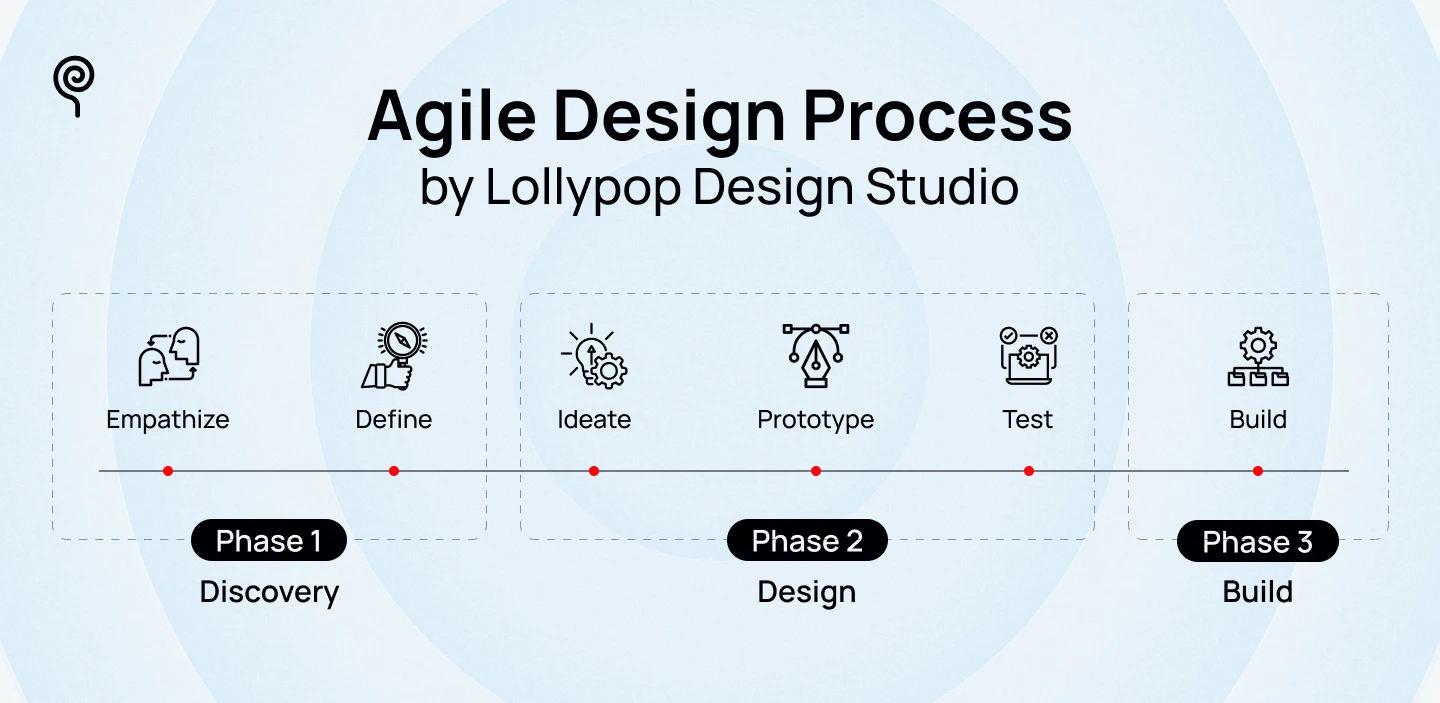 Agile Design Process
by Lollypop Design Studio

Empathize

Define

Ideate

Prototype

Test

Build

Phase 1
Discovery

Phase 2
Design

Phase 3
Build